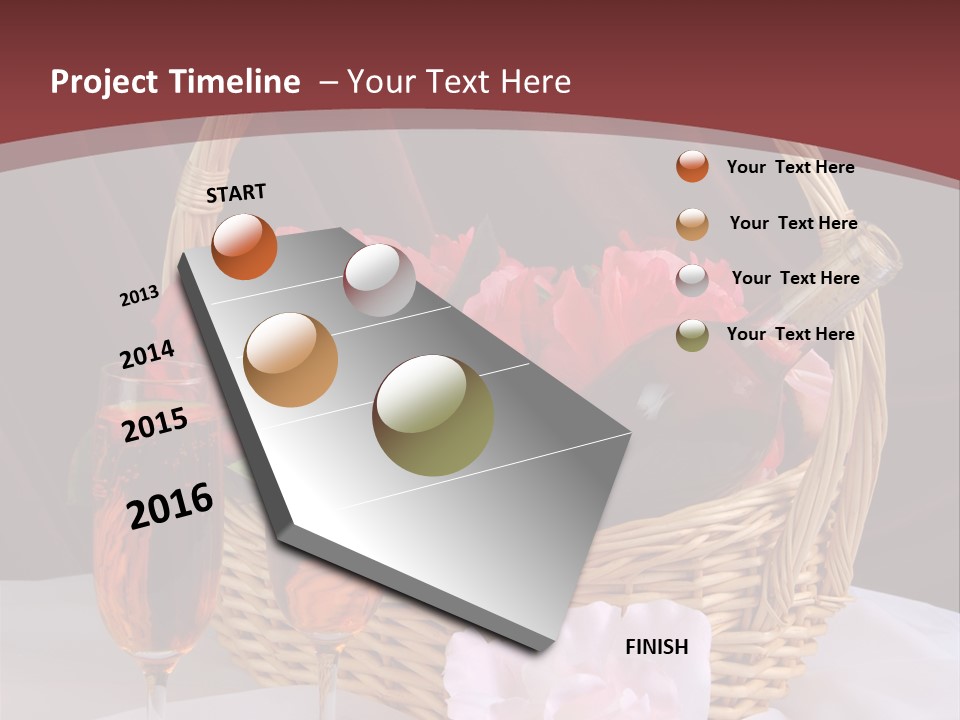 Project Timeline – Your Text Here

START

2013

2014

2015

2016

FINISH

Your Text Here

Your Text Here

Your Text Here

Your Text Here